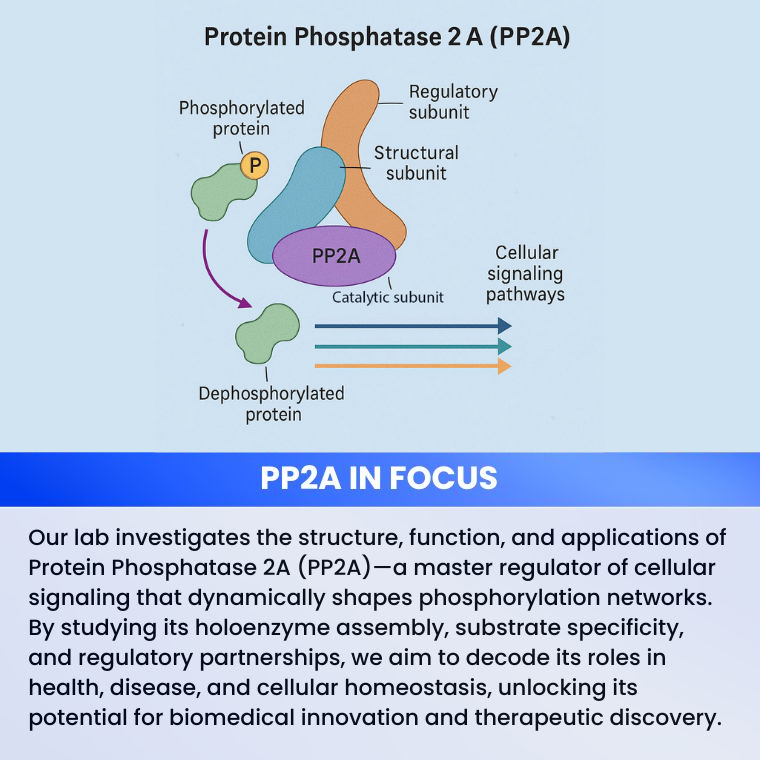 Protein Phosphatase 2 A (PP2A)

Phosphorylated protein

P

Regulatory subunit

Structural subunit

PP2A

Catalytic subunit

Cellular signaling pathways

Dephosphorylated protein

PP2A IN FOCUS

Our lab investigates the structure, function, and applications of Protein Phosphatase 2A (PP2A)—a master regulator of cellular signaling that dynamically shapes phosphorylation networks. By studying its holoenzyme assembly, substrate specificity, and regulatory partnerships, we aim to decode its roles in health, disease, and cellular homeostasis, unlocking its potential for biomedical innovation and therapeutic discovery.